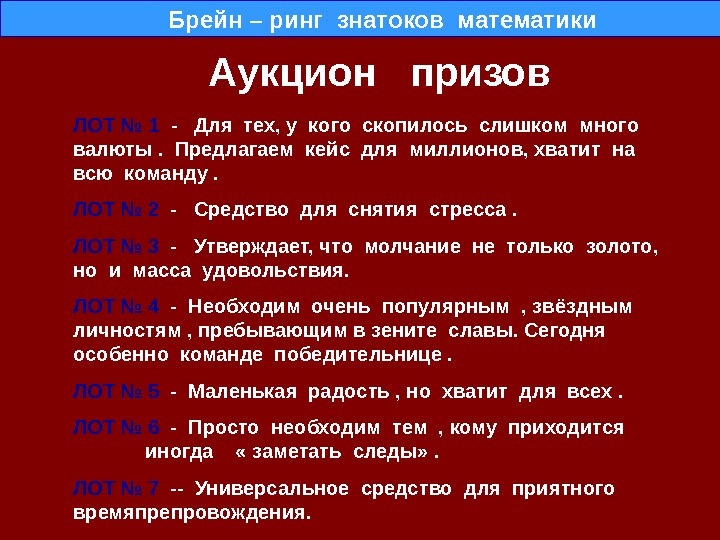 Брейн – ринг знатоков математики

Аукцион призов

ЛОТ № 1 - Для тех, у кого скопилось слишком много валюты . Предлагаем кейс для миллионов, хватит на всю команду .

ЛОТ № 2 - Средство для снятия стресса .

ЛОТ № 3 - Утверждает, что молчание не только золото, но и масса удовольствия.

ЛОТ № 4 - Необходим очень популярным , звёздным личностям , пребывающим в зените славы. Сегодня особенно команде победительнице .

ЛОТ № 5 - Маленькая радость , но хватит для всех .

ЛОТ № 6 - Просто необходим тем , кому приходится иногда « заметать следы» .

ЛОТ № 7 -- Универсальное средство для приятного времяпрепровождения.